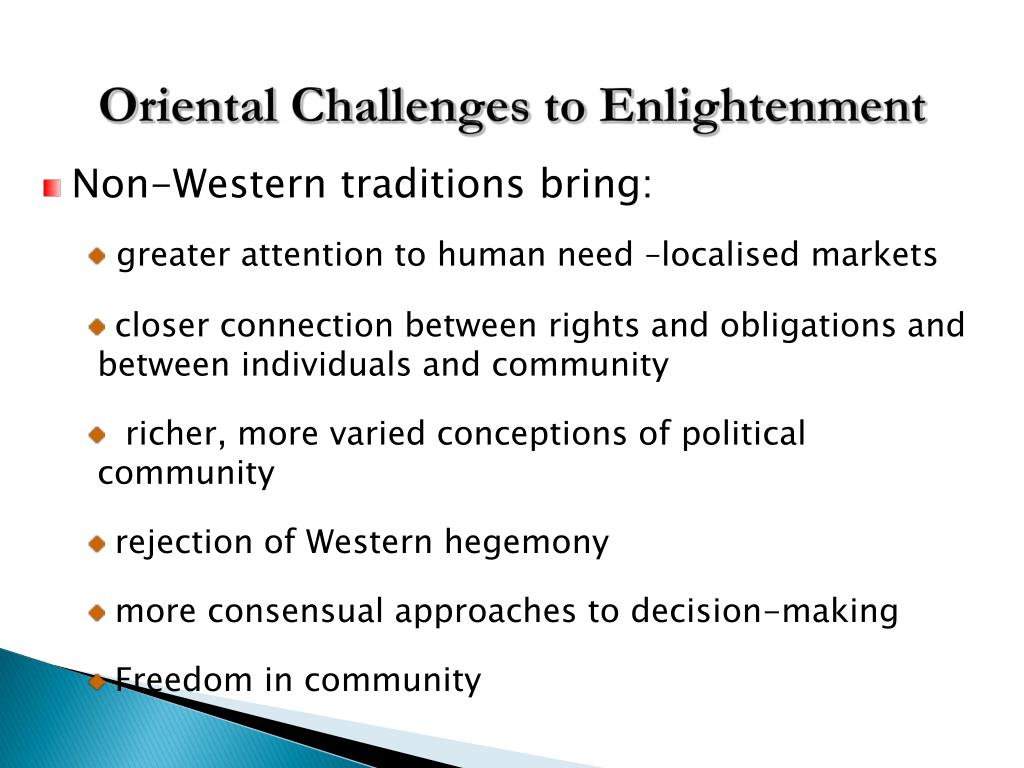 Oriental Challenges to Enlightenment

Non-Western traditions bring:

greater attention to human need –localised markets

closer connection between rights and obligations and between individuals and community

richer, more varied conceptions of political community

rejection of Western hegemony

more consensual approaches to decision-making

Freedom in community